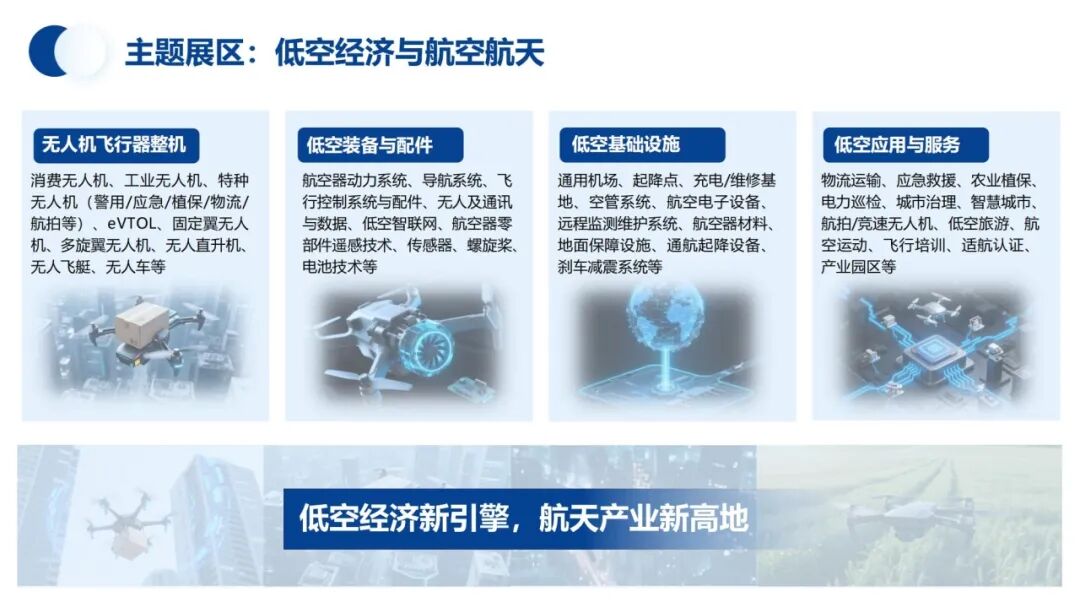 主题展区：低空经济与航空航天

无人机飞行器整机

消费无人机、工业无人机、特种无人机（警用/应急/植保/物流/航拍等）、eVTOL、固定翼无人机、多旋翼无人机、无人直升机、无人飞艇、无人车等

低空装备与配件

航空器动力系统、导航系统、飞行控制系统与配件、无人及通讯与数据、低空智联网、航空器零部件遥感技术、传感器、螺旋桨、电池技术等

低空基础设施

通用机场、起降点、充电/维修基地、空管系统、航空电子设备、远程监测维护系统、航空器材料、地面保障设施、通航起降设备、刹车减震系统等

低空应用与服务

物流运输、应急救援、农业植保、电力巡检、城市治理、智慧城市、航拍/竞速无人机、低空旅游、航空运动、飞行培训、适航认证、产业园区等

低空经济新引擎，航天产业新高地